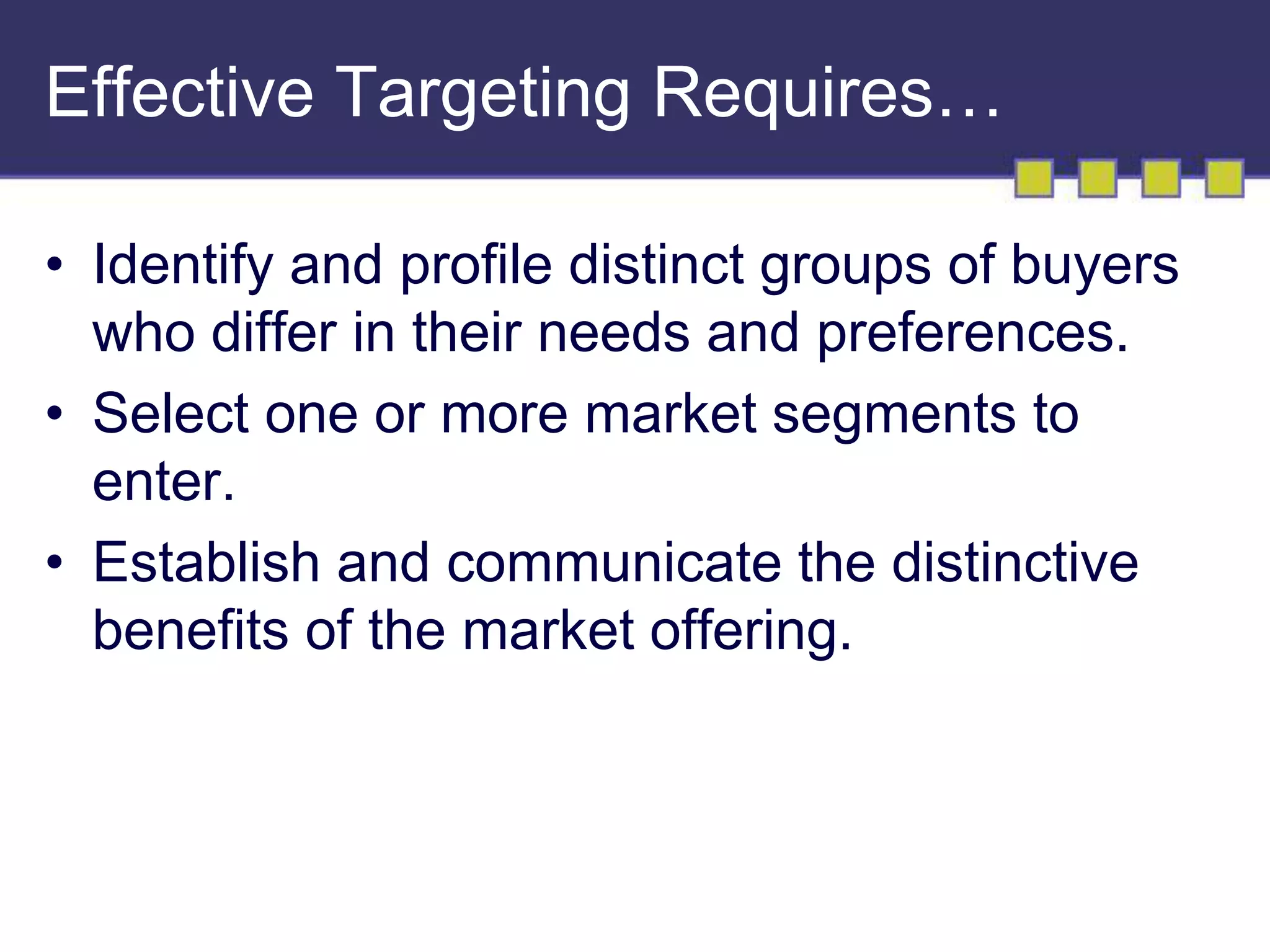 Effective Targeting Requires…

• Identify and profile distinct groups of buyers who differ in their needs and preferences.
• Select one or more market segments to enter.
• Establish and communicate the distinctive benefits of the market offering.